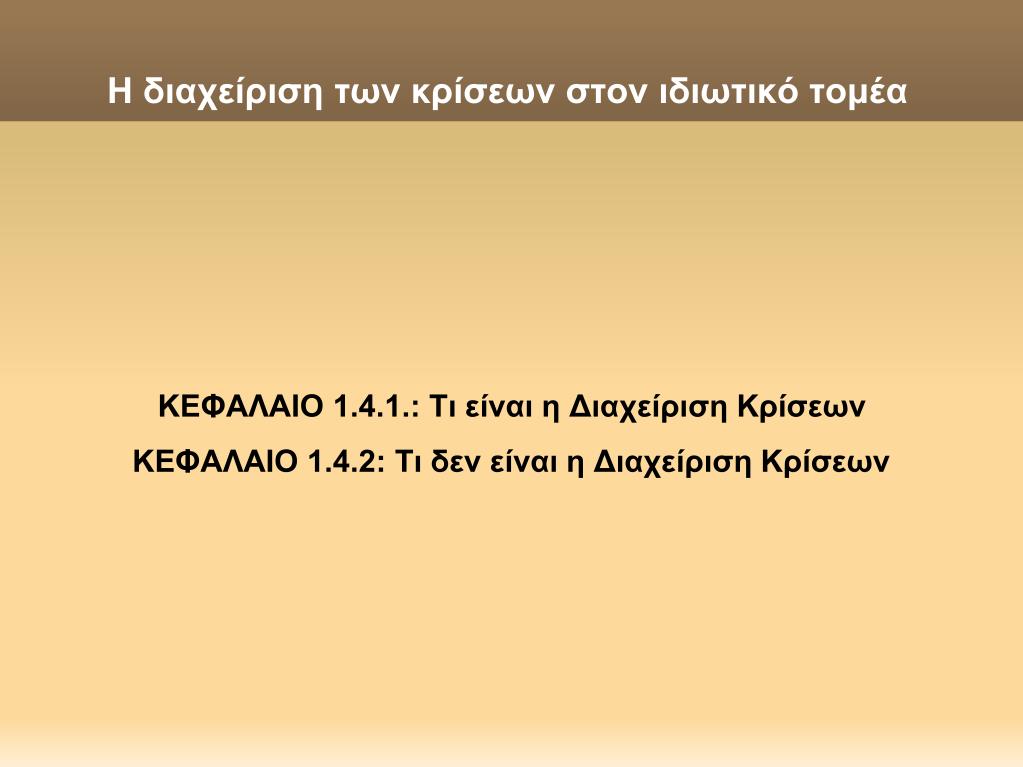 Η διαχείριση των κρίσεων στον ιδιωτικό τομέα

ΚΕΦΑΛΑΙΟ 1.4.1.: Τι είναι η Διαχείριση Κρίσεων

ΚΕΦΑΛΑΙΟ 1.4.2: Τι δεν είναι η Διαχείριση Κρίσεων